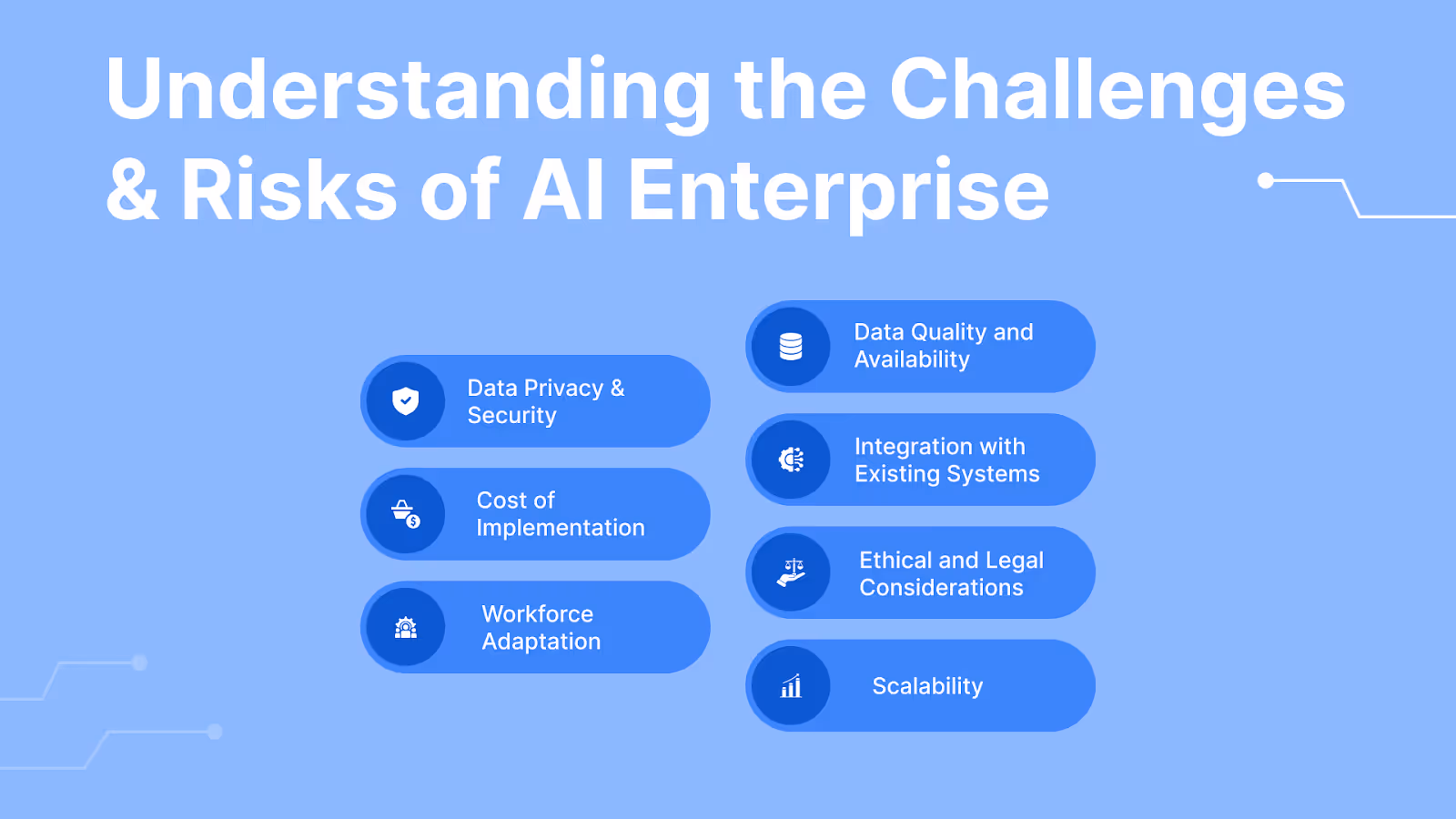 Understanding the Challenges & Risks of AI Enterprise

Data Privacy & Security

Cost of Implementation

Workforce Adaptation

Data Quality and Availability

Integration with Existing Systems

Ethical and Legal Considerations

Scalability